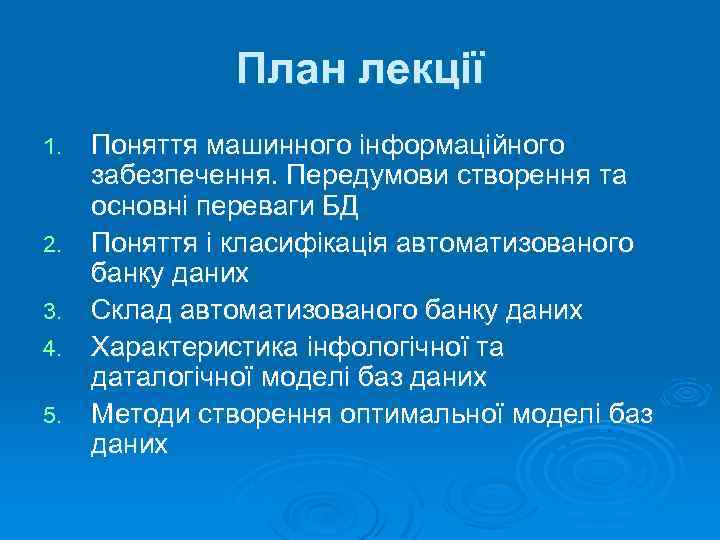 План лекції

1. Поняття машинного інформаційного забезпечення. Передумови створення та основні переваги БД
2. Поняття і класифікація автоматизованого банку даних
3. Склад автоматизованого банку даних
4. Характеристика інфологічної та даталогічної моделі баз даних
5. Методи створення оптимальної моделі баз даних